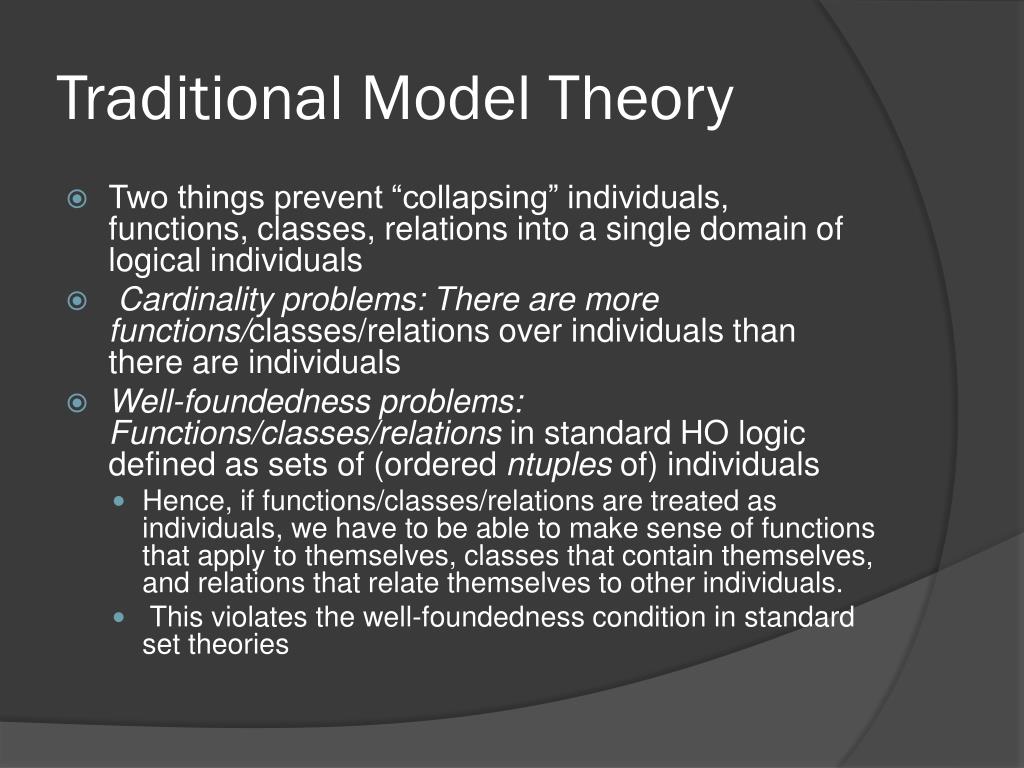 Traditional Model Theory

Two things prevent “collapsing” individuals, functions, classes, relations into a single domain of logical individuals

Cardinality problems: There are more functions/classes/relations over individuals than there are individuals

Well-foundedness problems: Functions/classes/relations in standard HO logic defined as sets of (ordered ntuples of) individuals

Hence, if functions/classes/relations are treated as individuals, we have to be able to make sense of functions that apply to themselves, classes that contain themselves, and relations that relate themselves to other individuals.

This violates the well-foundedness condition in standard set theories